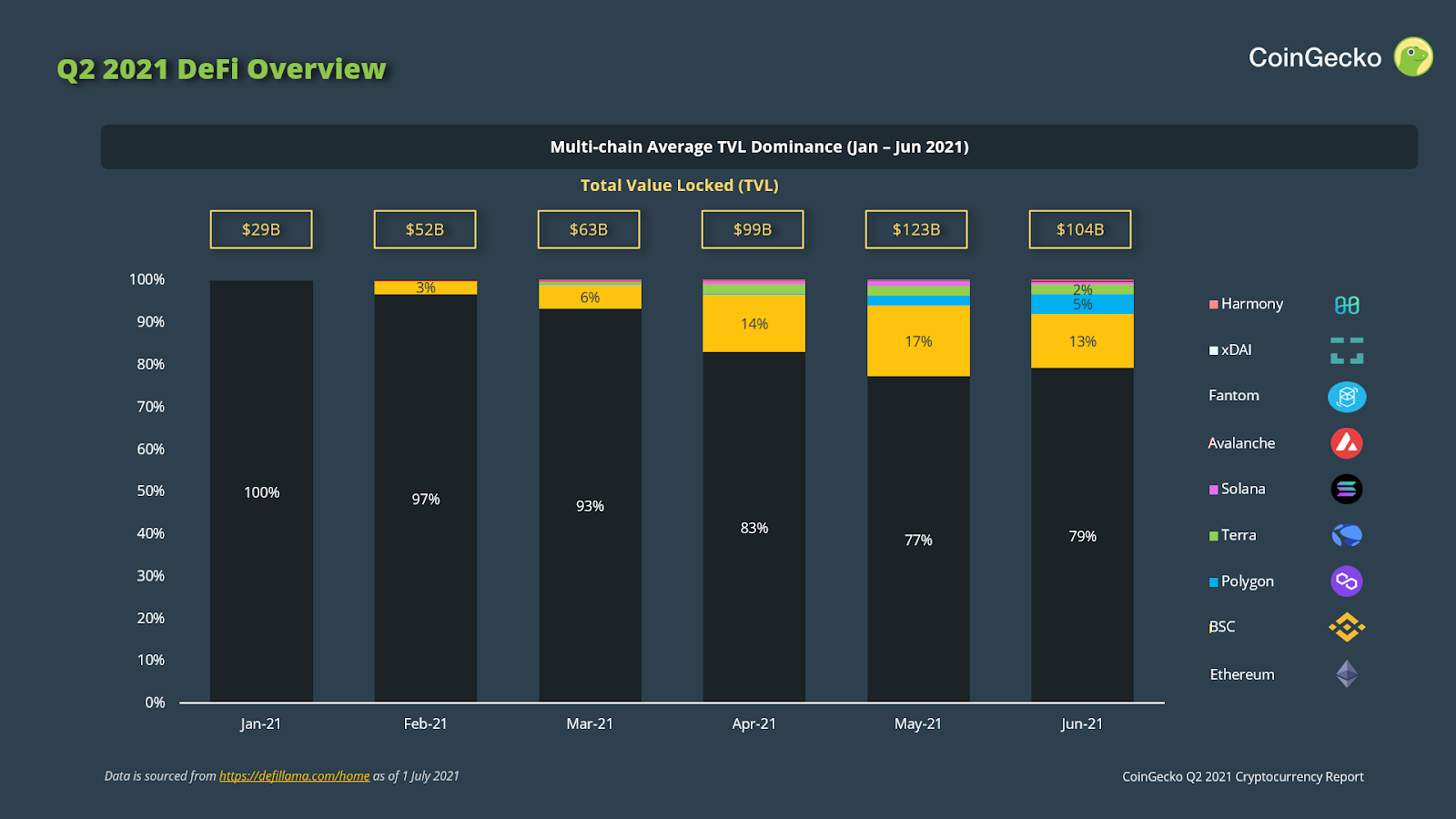 Q2 2021 DeFi Overview

CoinGecko

Multi-chain Average TVL Dominance (Jan – Jun 2021)

Total Value Locked (TVL)

$29B $52B $63B $99B $123B $104B

100%
90%
80%
70%
60%
50%
40%
30%
20%
10%
0%

100%

3%
97%

6%
93%

14%
83%

17%
77%

2%
5%
13%
79%

Jan-21 Feb-21 Mar-21 Apr-21 May-21 Jun-21

Harmony
xDAI
Fantom
Avalanche
Solana
Terra
Polygon
BSC
Ethereum

Data is sourced from https://defillama.com/home as of 1 July 2021

CoinGecko Q2 2021 Cryptocurrency Report